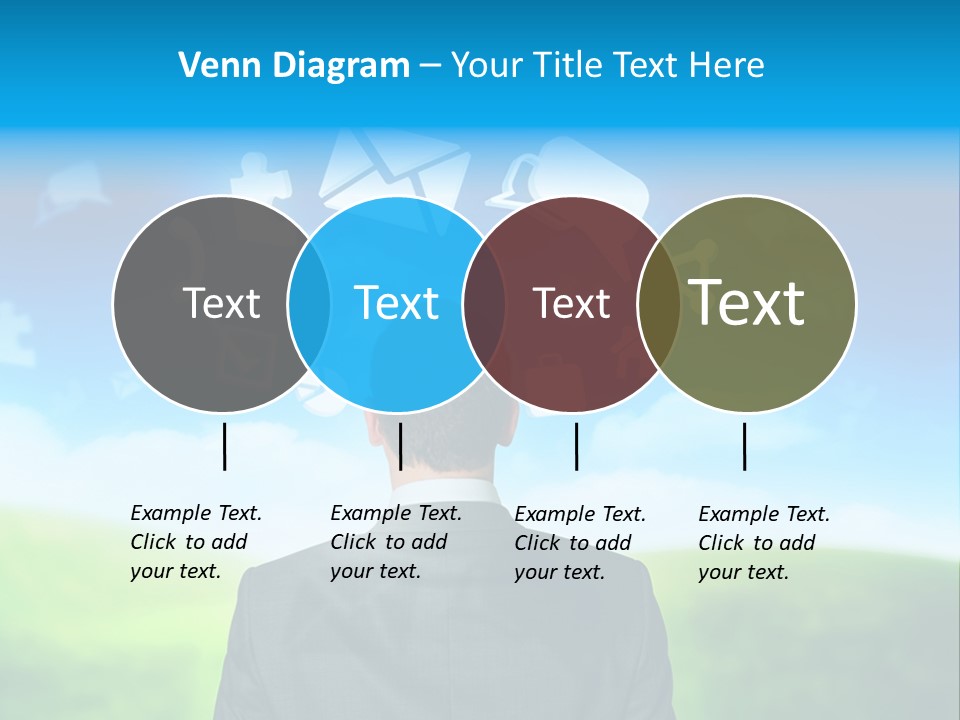 Venn Diagram – Your Title Text Here

Text

Text

Text

Text

Example Text. Click to add your text.

Example Text. Click to add your text.

Example Text. Click to add your text.

Example Text. Click to add your text.